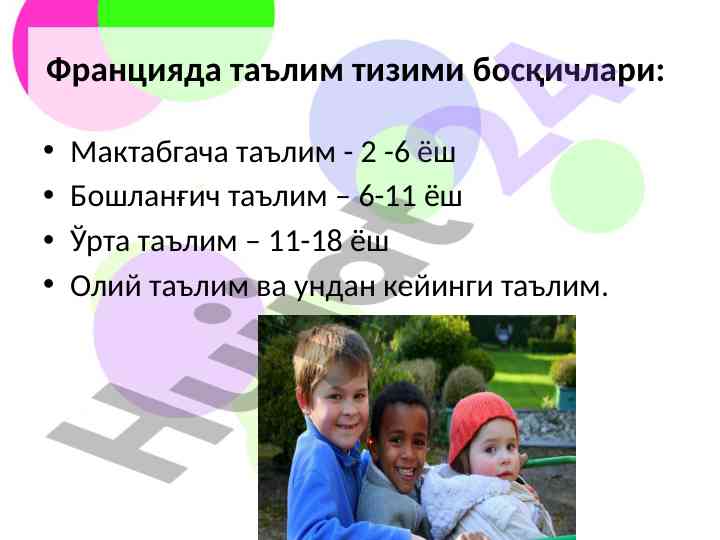 Францияда таълим тизими босқичлари:

• Мактабгача таълим - 2 -6 ёш
• Бошланғич таълим – 6-11 ёш
• Ўрта таълим – 11-18 ёш
• Олий таълим ва ундан кейинги таълим.

Hujjat24